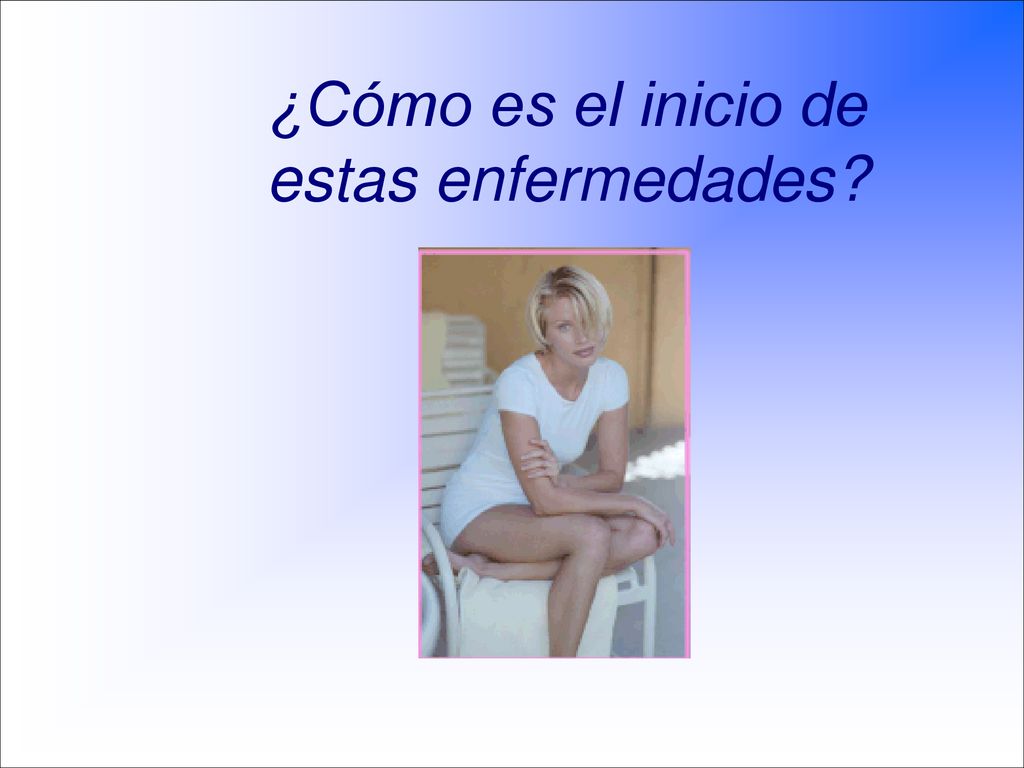 ¿Cómo es el inicio de estas enfermedades?